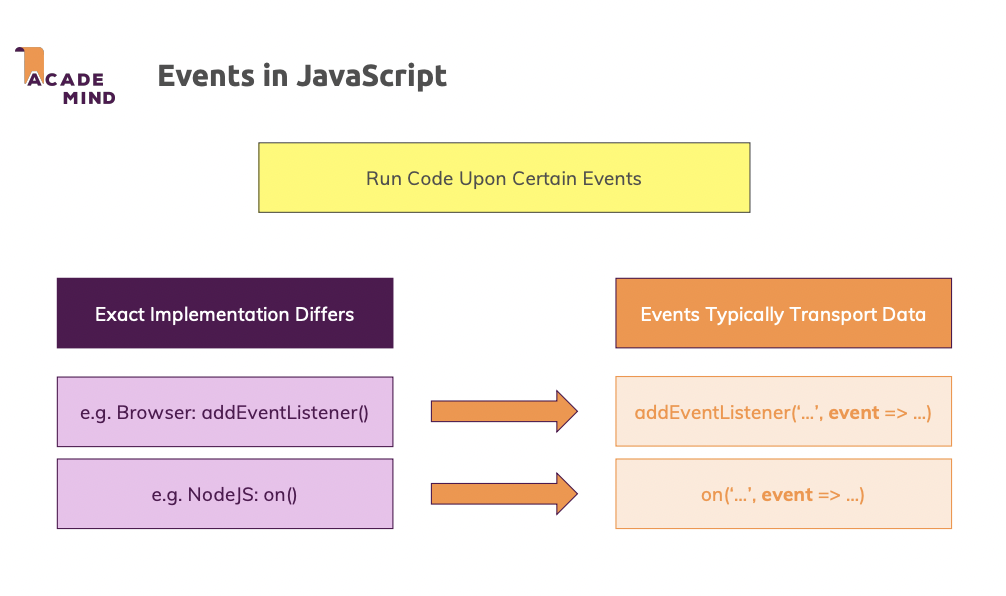 ACADE MIND

Events in JavaScript

Run Code Upon Certain Events

Exact Implementation Differs

e.g. Browser: addEventListener()

e.g. NodeJS: on()

Events Typically Transport Data

addEventListener('…', event => …)

on('…', event => …)